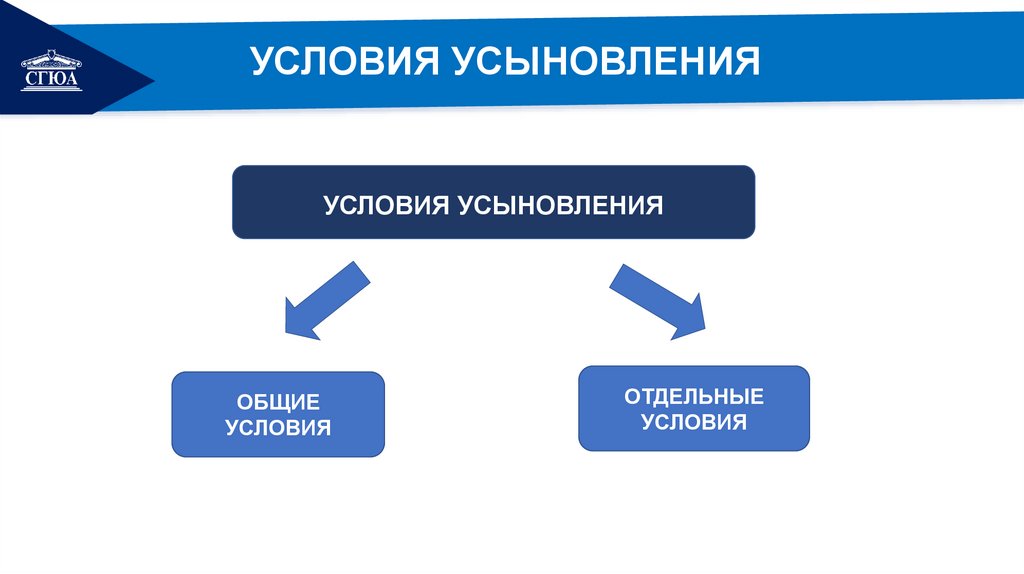 СГЮА

УСЛОВИЯ УСЫНОВЛЕНИЯ

УСЛОВИЯ УСЫНОВЛЕНИЯ

ОБЩИЕ УСЛОВИЯ

ОТДЕЛЬНЫЕ УСЛОВИЯ